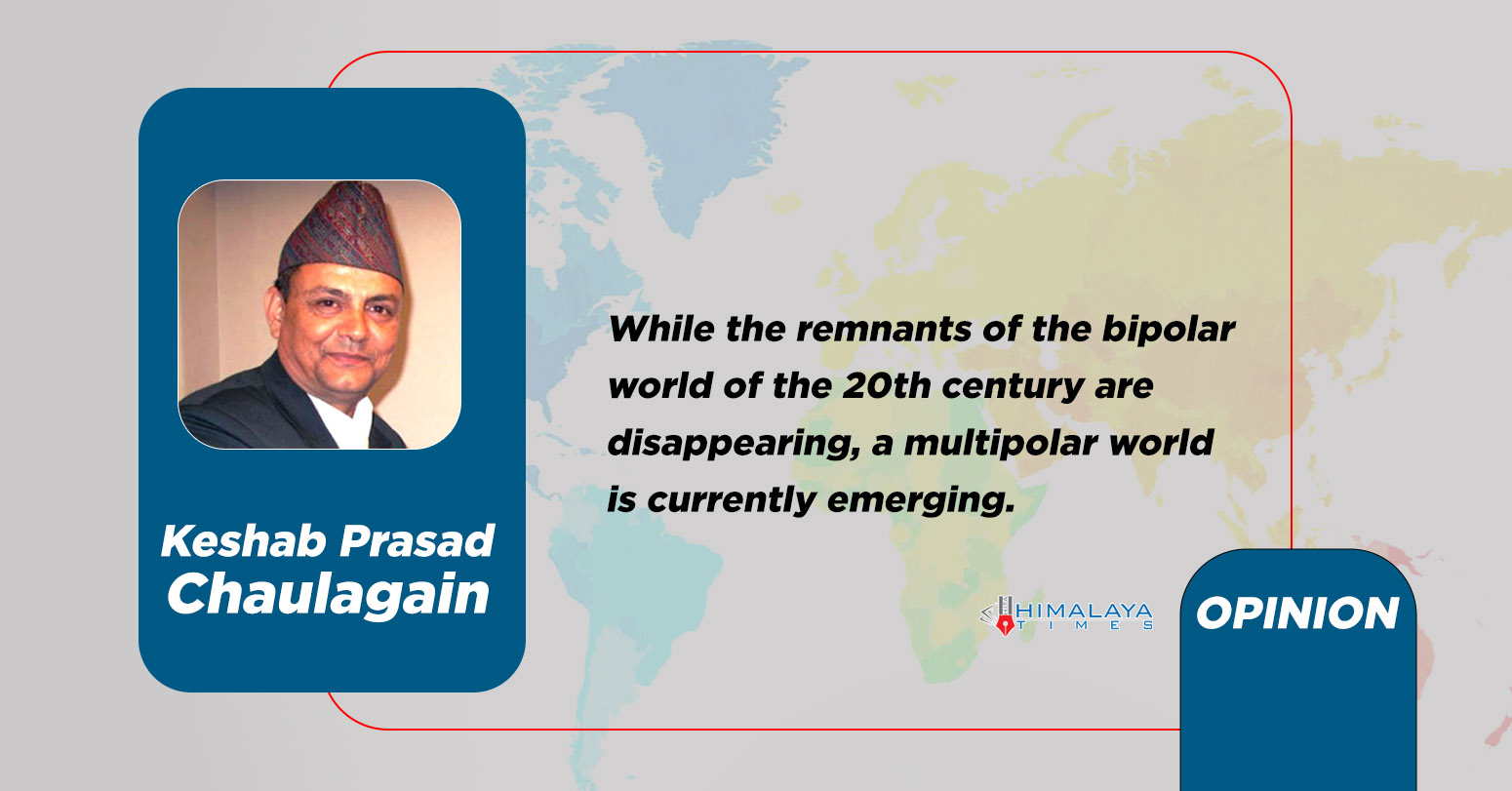 Keshab Prasad Chaulagain

While the remnants of the bipolar world of the 20th century are disappearing, a multipolar world is currently emerging.

HIMALAYA TIMES

OPINION